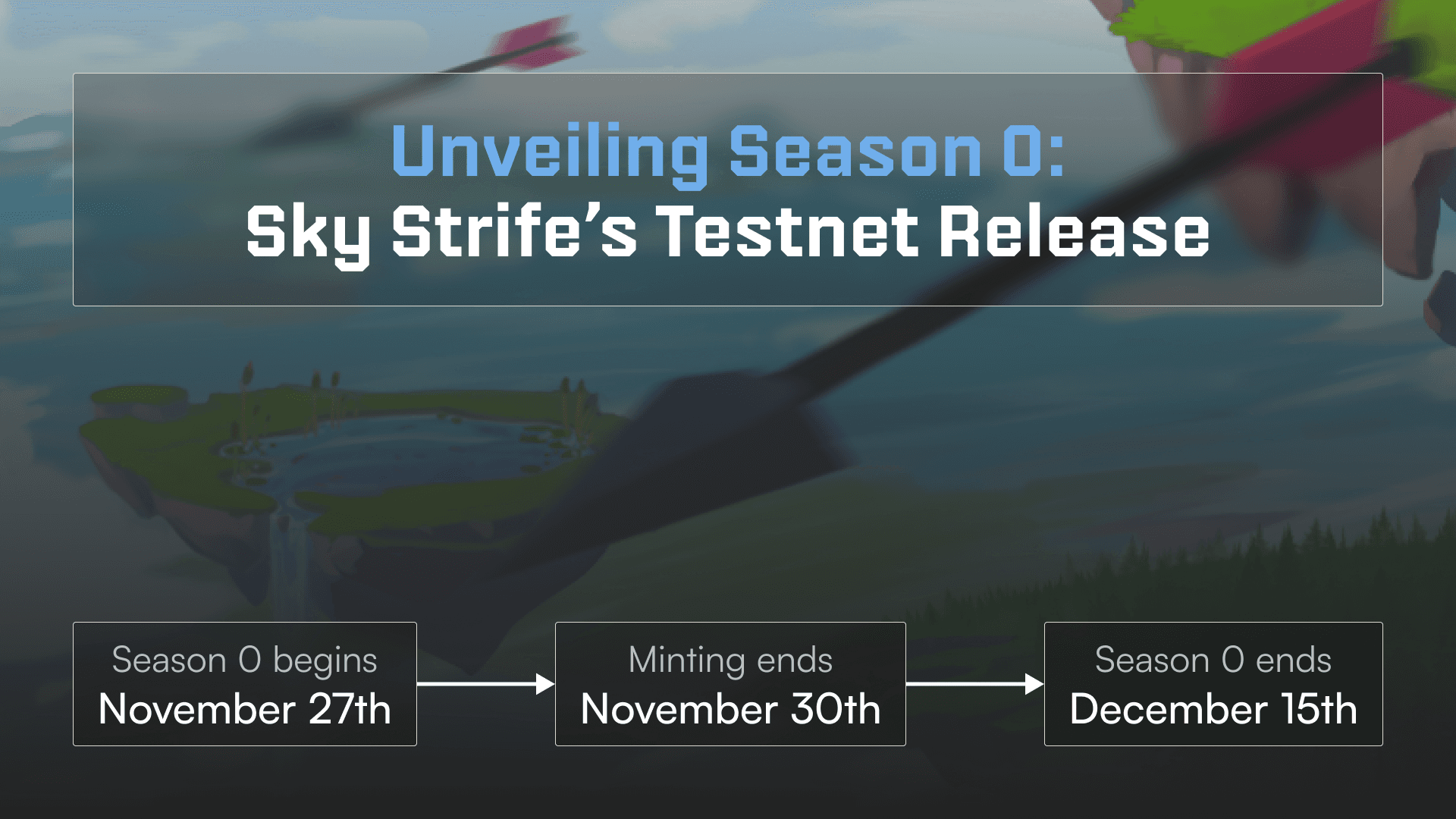 Unveiling Season 0:
Sky Strife's Testnet Release

Season 0 begins
November 27th

Minting ends
November 30th

Season 0 ends
December 15th